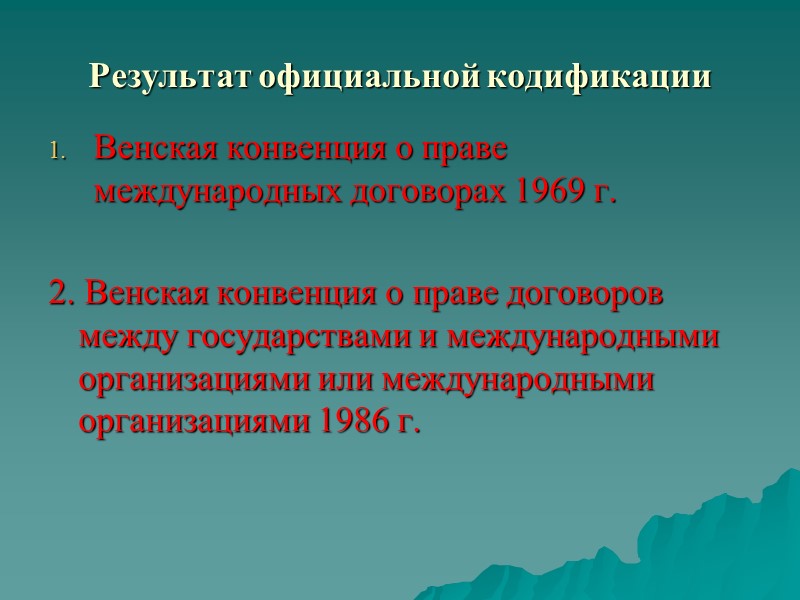 Результат официальной кодификации

1. Венская конвенция о праве международных договорах 1969 г.

2. Венская конвенция о праве договоров между государствами и международными организациями или международными организациями 1986 г.